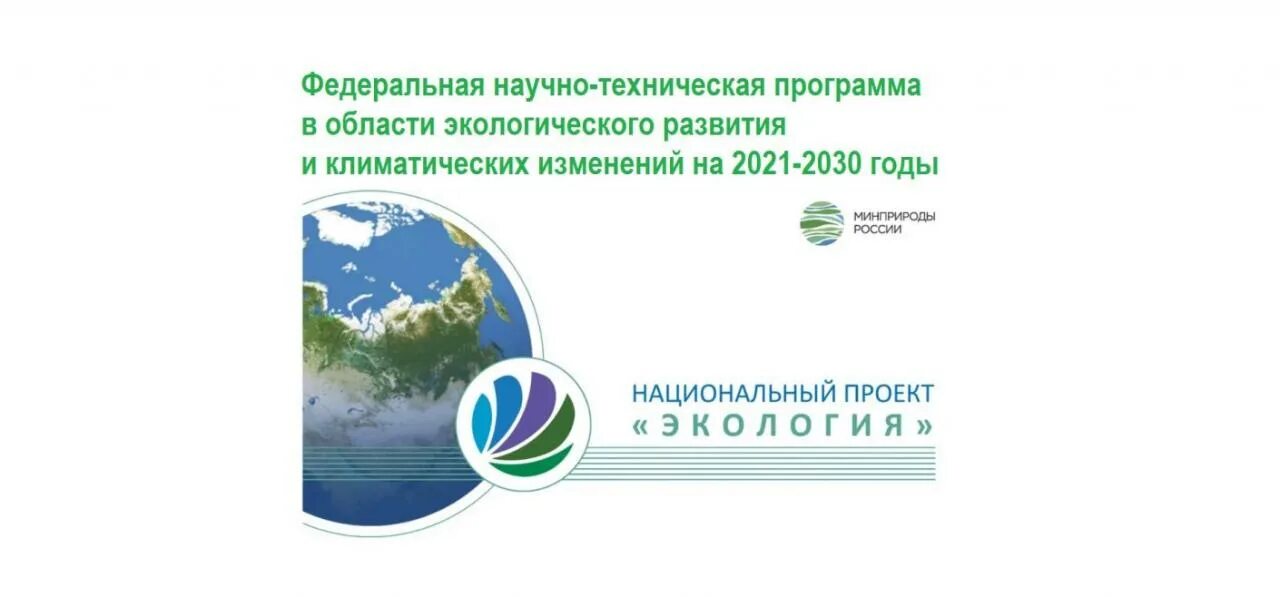 Федеральная научно-техническая программа в области экологического развития и климатических изменений на 2021-2030 годы

МИНПРИРОДЫ РОССИИ

НАЦИОНАЛЬНЫЙ ПРОЕКТ «ЭКОЛОГИЯ»